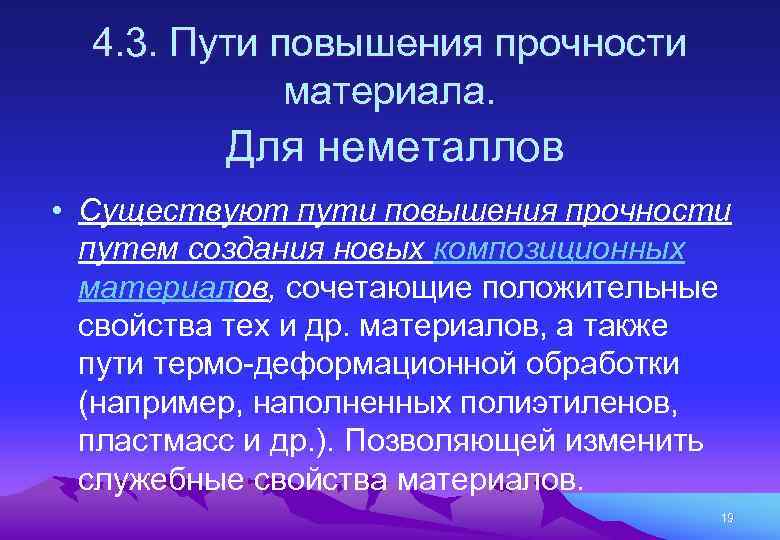 4.3. Пути повышения прочности материала.

Для неметаллов

• Существуют пути повышения прочности путем создания новых композиционных материалов, сочетающие положительные свойства тех и др. материалов, а также пути термо-деформационной обработки (например, наполненных полиэтиленов, пластмасс и др.). Позволяющей изменить служебные свойства материалов.

19